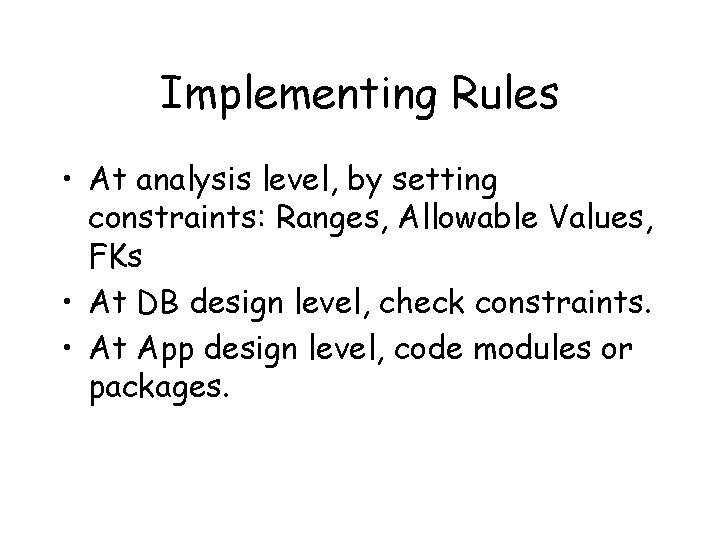 Implementing Rules

• At analysis level, by setting constraints: Ranges, Allowable Values, FKs
• At DB design level, check constraints.
• At App design level, code modules or packages.